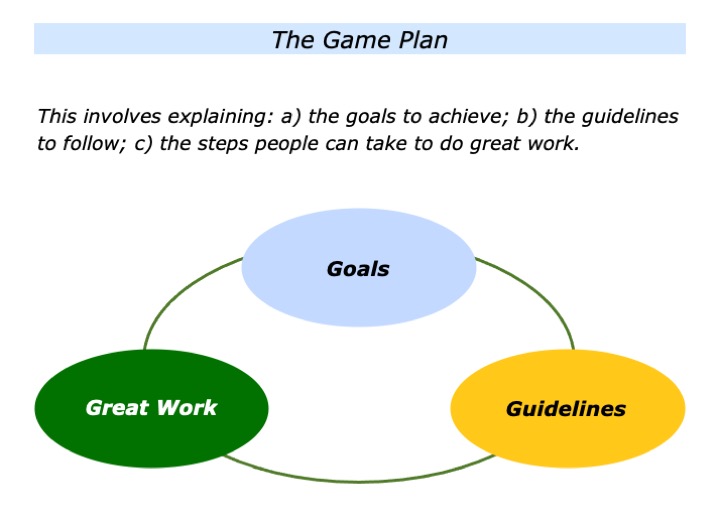 The Game Plan

This involves explaining: a) the goals to achieve; b) the guidelines to follow; c) the steps people can take to do great work.

Goals

Great Work

Guidelines